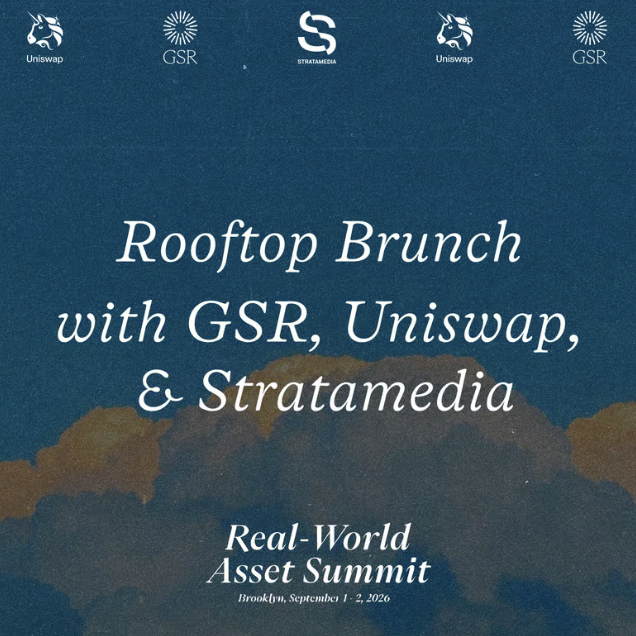 Uniswap GSR STRATAMEDIA Uniswap GSR

Rooftop Brunch with GSR, Uniswap, & Stratamedia

Real-World Asset Summit
Brooklyn, September 1 - 2, 2026